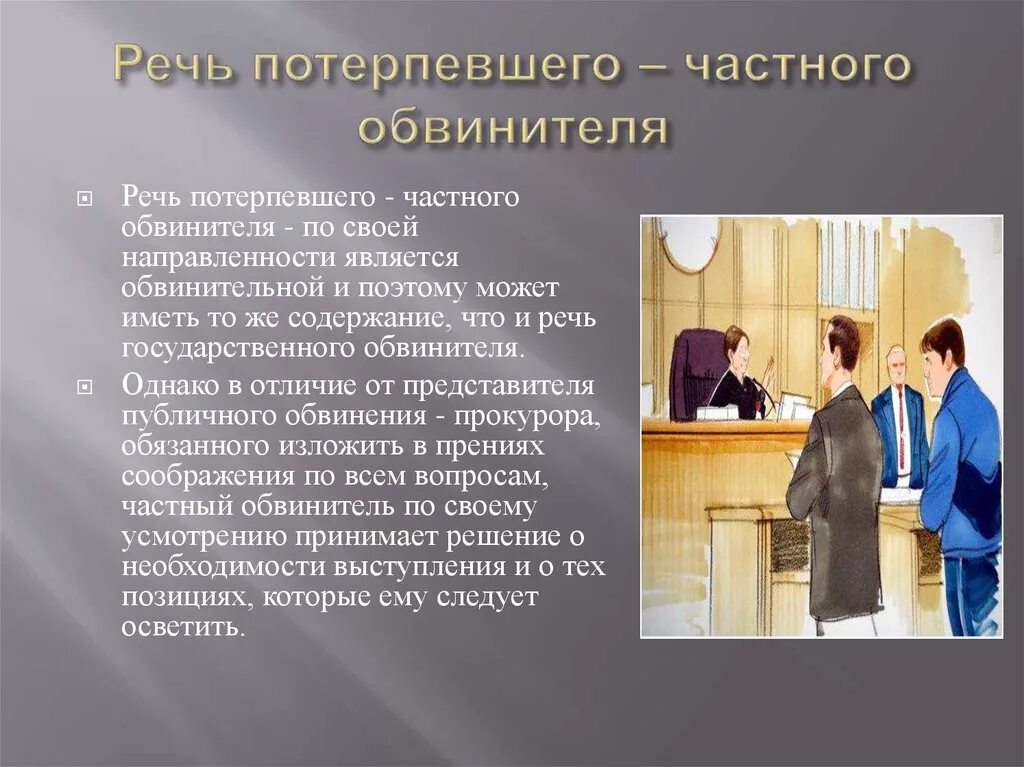 Речь потерпевшего – частного обвинителя

Речь потерпевшего - частного обвинителя - по своей направленности является обвинительной и поэтому может иметь то же содержание, что и речь государственного обвинителя.

Однако в отличие от представителя публичного обвинения - прокурора, обязанного изложить в прениях соображения по всем вопросам, частный обвинитель по своему усмотрению принимает решение о необходимости выступления и о тех позициях, которые ему следует осветить.